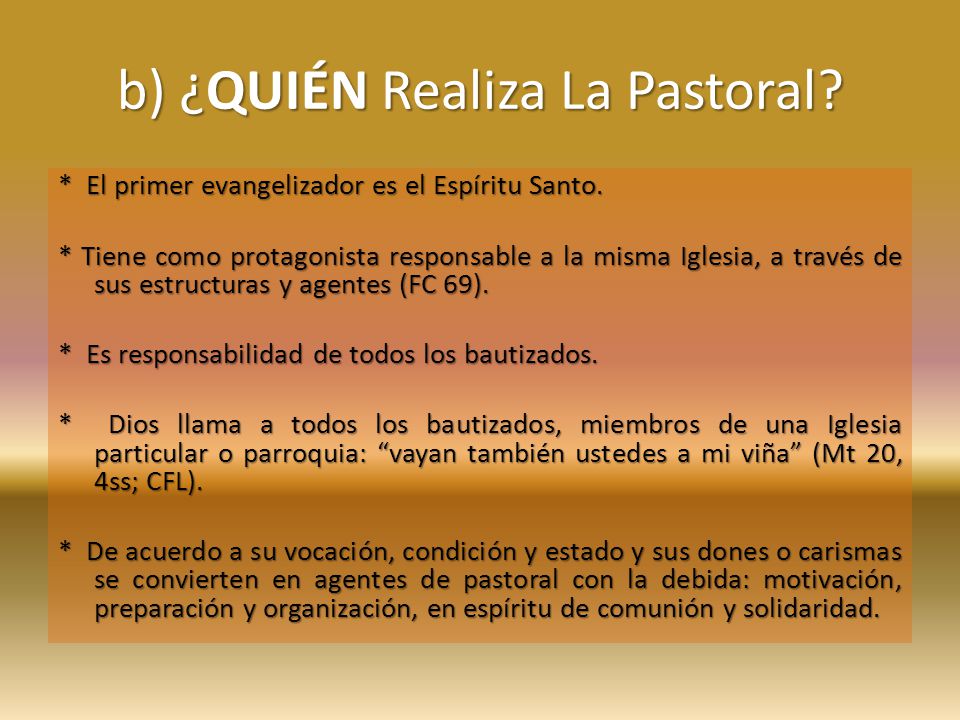 b) ¿QUIÉN Realiza La Pastoral?

* El primer evangelizador es el Espíritu Santo.

* Tiene como protagonista responsable a la misma Iglesia, a través de sus estructuras y agentes (FC 69).

* Es responsabilidad de todos los bautizados.

* Dios llama a todos los bautizados, miembros de una Iglesia particular o parroquia: “vayan también ustedes a mi viña” (Mt 20, 4ss; CFL).

* De acuerdo a su vocación, condición y estado y sus dones o carismas se convierten en agentes de pastoral con la debida: motivación, preparación y organización, en espíritu de comunión y solidaridad.